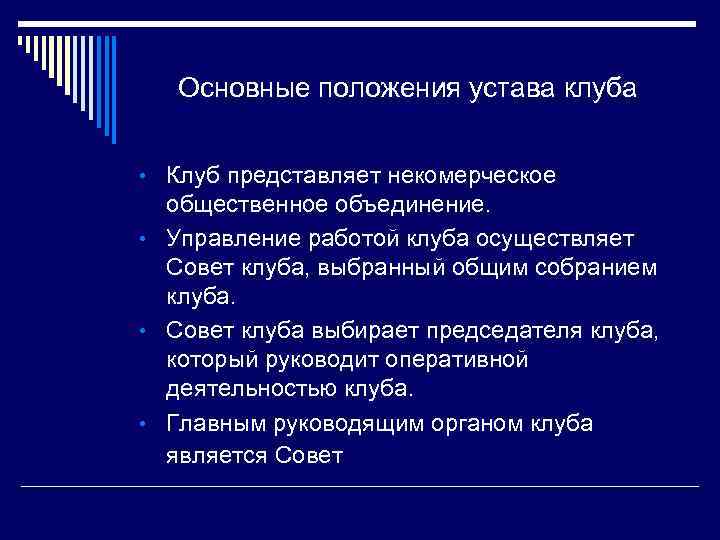 Основные положения устава клуба

• Клуб представляет некомерческое общественное объединение.
• Управление работой клуба осуществляет Совет клуба, выбранный общим собранием клуба.
• Совет клуба выбирает председателя клуба, который руководит оперативной деятельностью клуба.
• Главным руководящим органом клуба является Совет